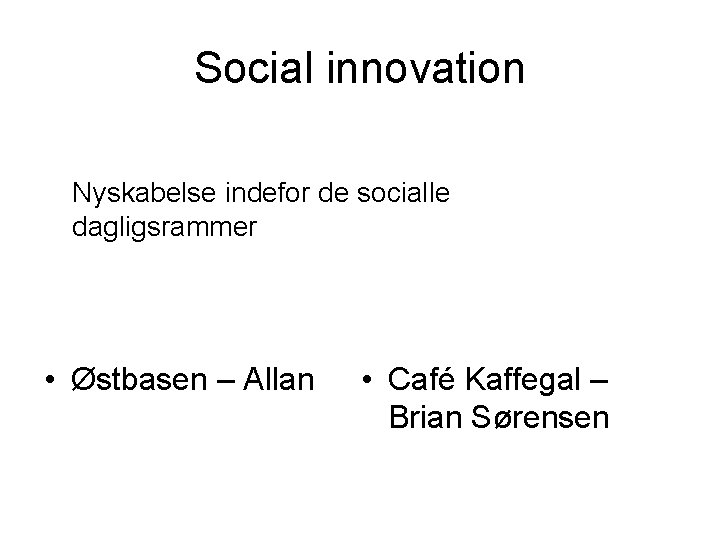 Social innovation

Nyskabelse indefor de socialle dagligsrammer

• Østbasen – Allan

• Café Kaffegal – Brian Sørensen